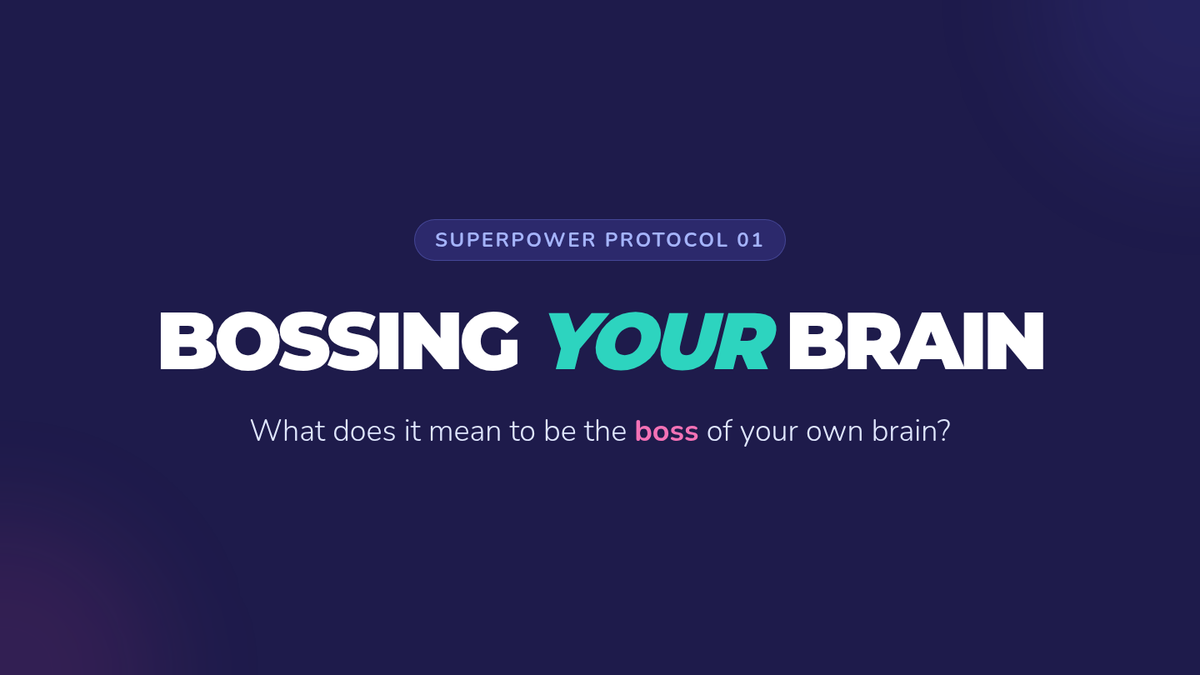 SUPERPOWER PROTOCOL 01

BOSSING YOUR BRAIN

What does it mean to be the boss of your own brain?